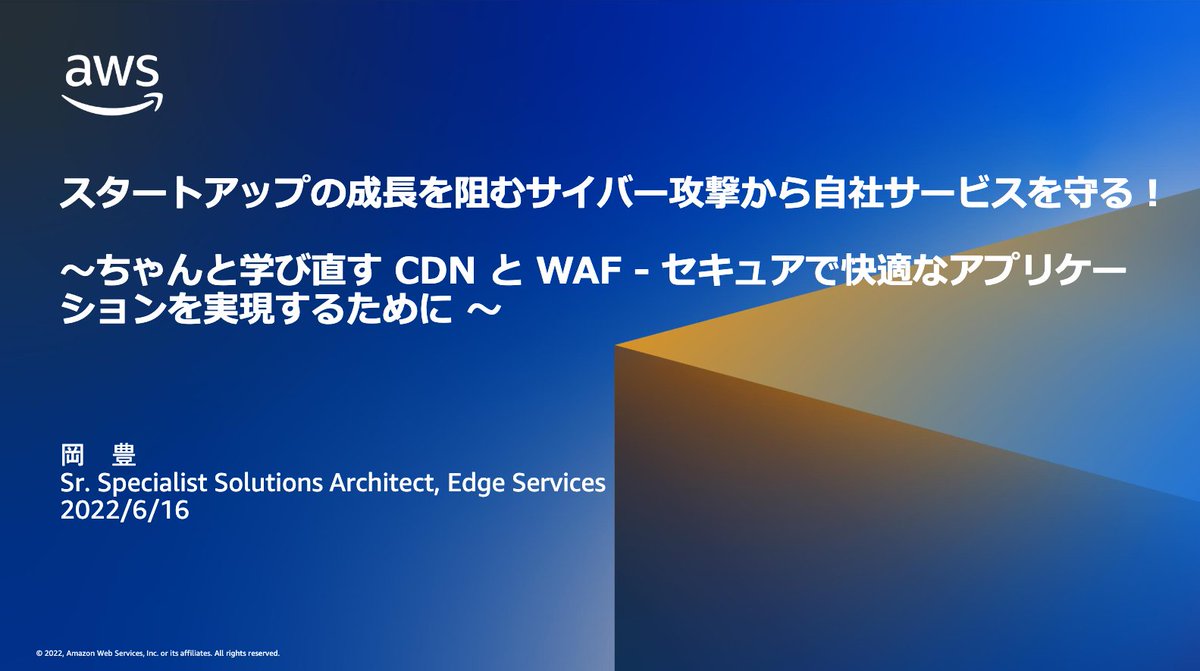 aws

スタートアップの成長を阻むサイバー攻撃から自社サービスを守る！

～ちゃんと学び直す CDN と WAF - セキュアで快適なアプリケーションを実現するために ～

岡　豊
Sr. Specialist Solutions Architect, Edge Services
2022/6/16

© 2022, Amazon Web Services, Inc. or its affiliates. All rights reserved.